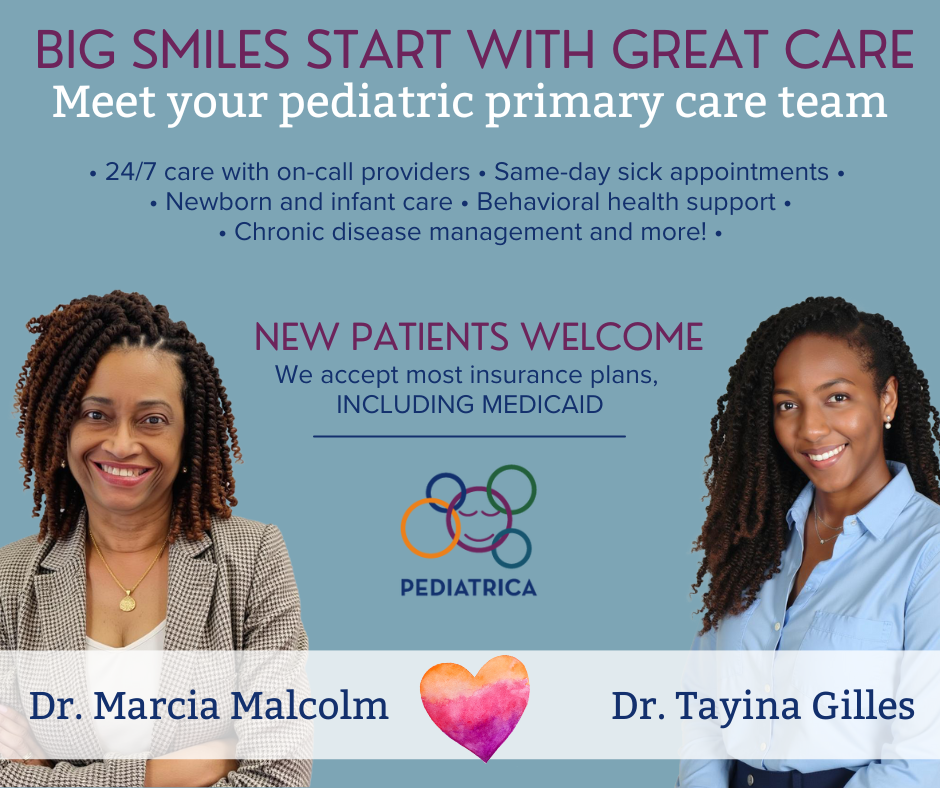 BIG SMILES START WITH GREAT CARE
Meet your pediatric primary care team

• 24/7 care with on-call providers • Same-day sick appointments •
• Newborn and infant care • Behavioral health support •
• Chronic disease management and more! •

NEW PATIENTS WELCOME
We accept most insurance plans, INCLUDING MEDICAID

PEDIATRICA

Dr. Marcia Malcolm

Dr. Tayina Gilles